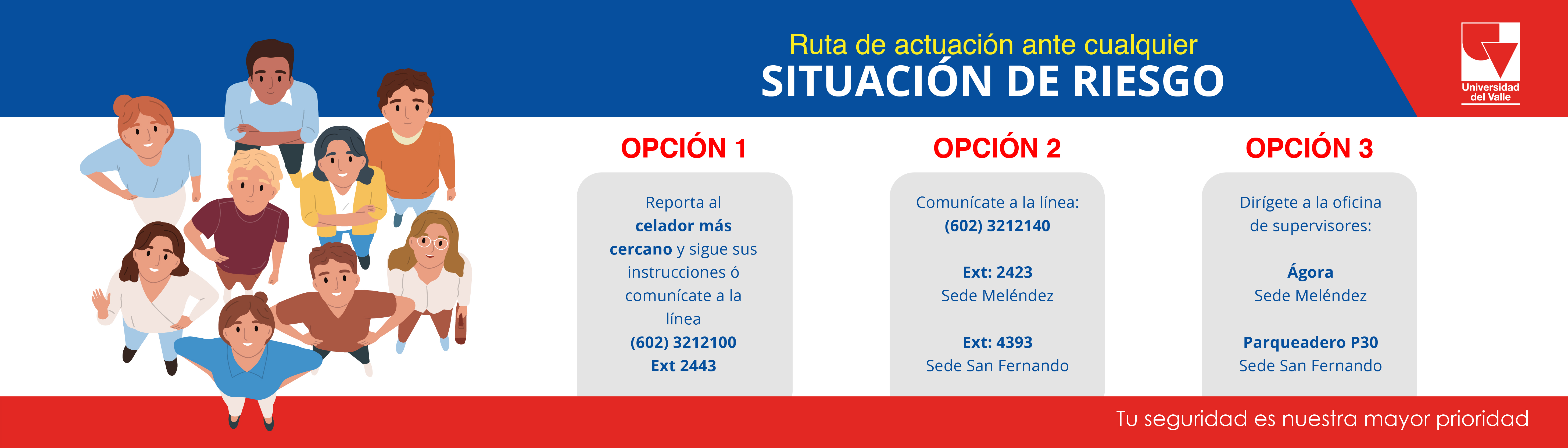 Ruta de actuación ante cualquier
SITUACIÓN DE RIESGO

Universidad del Valle

OPCIÓN 1

Reporta al celador más cercano y sigue sus instrucciones ó comunícate a la línea
(602) 3212100
Ext 2443

OPCIÓN 2

Comunícate a la línea:
(602) 3212140

Ext: 2423
Sede Meléndez

Ext: 4393
Sede San Fernando

OPCIÓN 3

Dirígete a la oficina de supervisores:

Ágora
Sede Meléndez

Parqueadero P30
Sede San Fernando

Tu seguridad es nuestra mayor prioridad